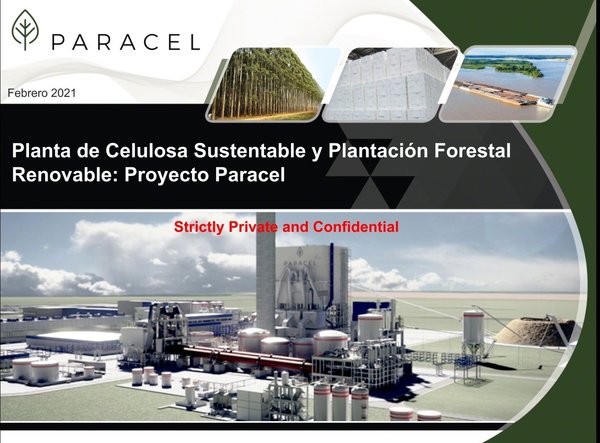 PARACEL

Febrero 2021

Planta de Celulosa Sustentable y Plantación Forestal Renovable: Proyecto Paracel

Strictly Private and Confidential

PARACEL